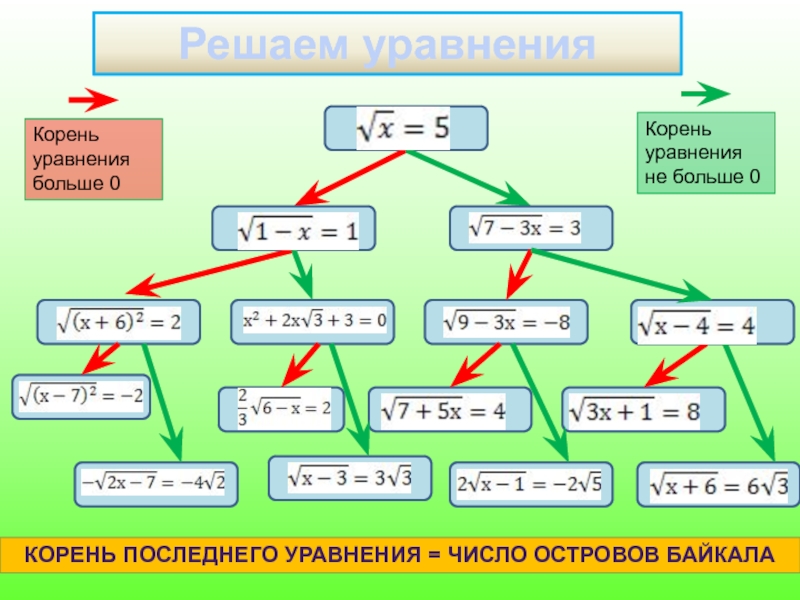 Решаем уравнения

Корень уравнения больше 0

Корень уравнения не больше 0

$\sqrt{x} = 5$

$\sqrt{1-x} = 1$

$\sqrt{7-3x} = 3$

$\sqrt{(x+6)^2} = 2$

$x^2 + 2x\sqrt{3} + 3 = 0$

$\sqrt{9-3x} = -8$

$\sqrt{x-4} = 4$

$\sqrt{(x-7)^2} = -2$

$\frac{2}{3}\sqrt{6-x} = 2$

$\sqrt{7+5x} = 4$

$\sqrt{3x+1} = 8$

$-\sqrt{2x-7} = -4\sqrt{2}$

$\sqrt{x-3} = 3\sqrt{3}$

$2\sqrt{x-1} = -2\sqrt{5}$

$\sqrt{x+6} = 6\sqrt{3}$

КОРЕНЬ ПОСЛЕДНЕГО УРАВНЕНИЯ = ЧИСЛО ОСТРОВОВ БАЙКАЛА